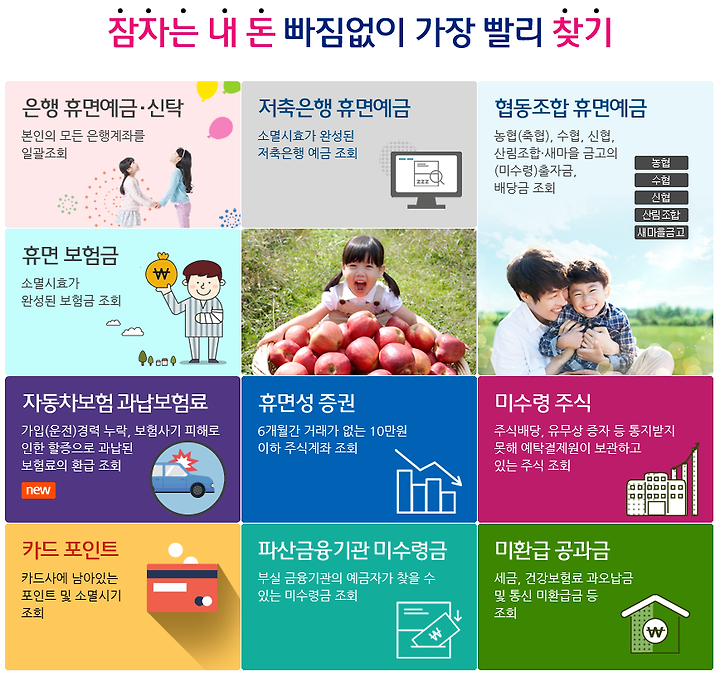 잠자는 내 돈 빠짐없이 가장 빨리 찾기

은행 휴면예금·신탁

본인의 모든 은행계좌를 일괄조회

저축은행 휴면예금

소멸시효가 완성된 저축은행 예금 조회

zzz

협동조합 휴면예금

농협(축협), 수협, 신협, 산림조합·새마을 금고의 (미수령)출자금, 배당금 조회

농협

수협

신협

산림조합

새마을금고

휴면 보험금

소멸시효가 완성된 보험금 조회

₩

자동차보험 과납보험료

가입(운전)경력 누락, 보험사기 피해로 인한 할증으로 과납된 보험료의 환급 조회

new

휴면성 증권

6개월간 거래가 없는 10만원 이하 주식계좌 조회

미수령 주식

주식배당, 유무상 증자 등 통지받지 못해 예탁결제원이 보관하고 있는 주식 조회

카드 포인트

카드사에 남아있는 포인트 및 소멸시기 조회

파산금융기관 미수령금

부실 금융기관의 예금자가 찾을 수 있는 미수령금 조회

₩

미환급 공과금

세금, 건강보험료 과오납금 및 통신 미환급금 등 조회

₩